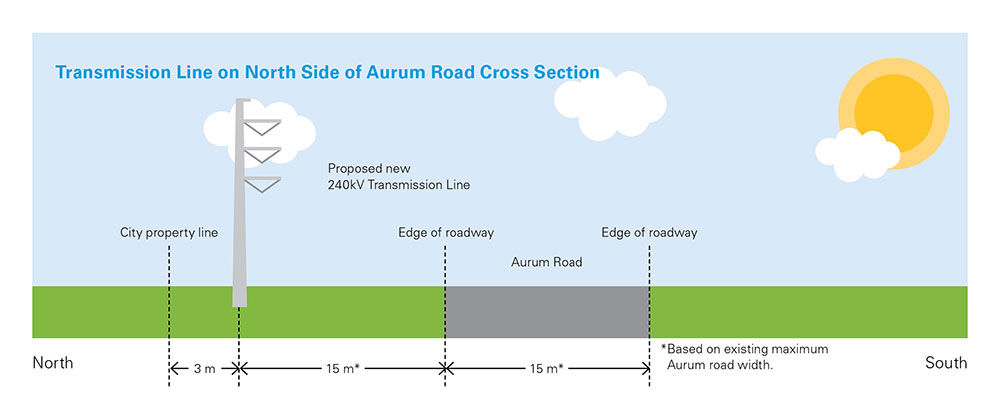 Transmission Line on North Side of Aurum Road Cross Section

Proposed new 240kV Transmission Line

City property line

Edge of roadway

Edge of roadway

Aurum Road

North

3 m

15 m*

15 m*

*Based on existing maximum Aurum road width.

South